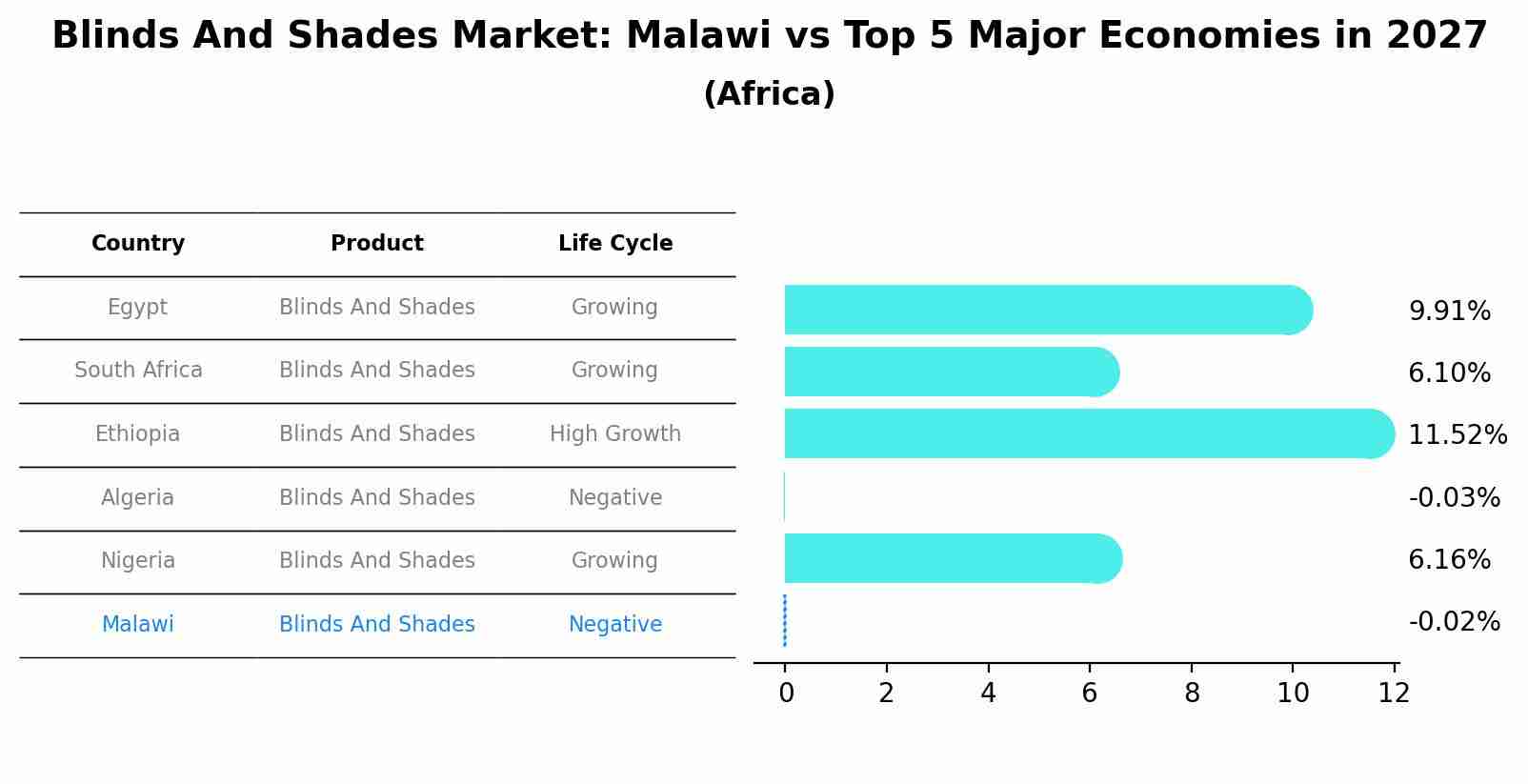 Blinds And Shades Market: Malawi vs Top 5 Major Economies in 2027
(Africa)

| Country | Product | Life Cycle |
|---|---|---|
| Egypt | Blinds And Shades | Growing |
| South Africa | Blinds And Shades | Growing |
| Ethiopia | Blinds And Shades | High Growth |
| Algeria | Blinds And Shades | Negative |
| Nigeria | Blinds And Shades | Growing |
| Malawi | Blinds And Shades | Negative |

9.91%
6.10%
11.52%
-0.03%
6.16%
-0.02%

0 2 4 6 8 10 12